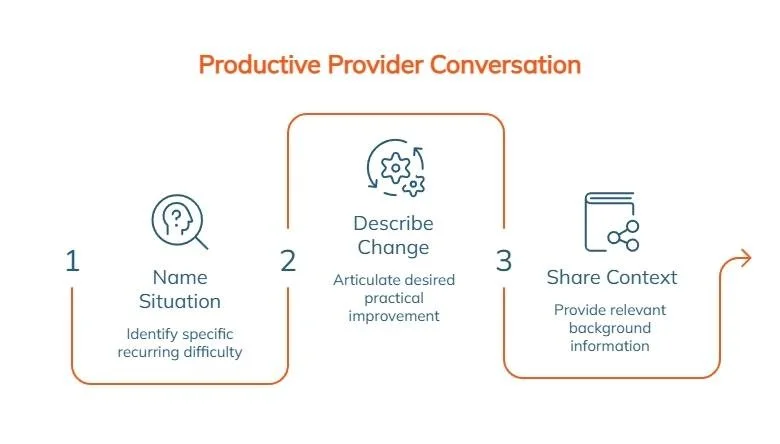 Productive Provider Conversation

1

Name Situation

Identify specific recurring difficulty

2

Describe Change

Articulate desired practical improvement

3

Share Context

Provide relevant background information